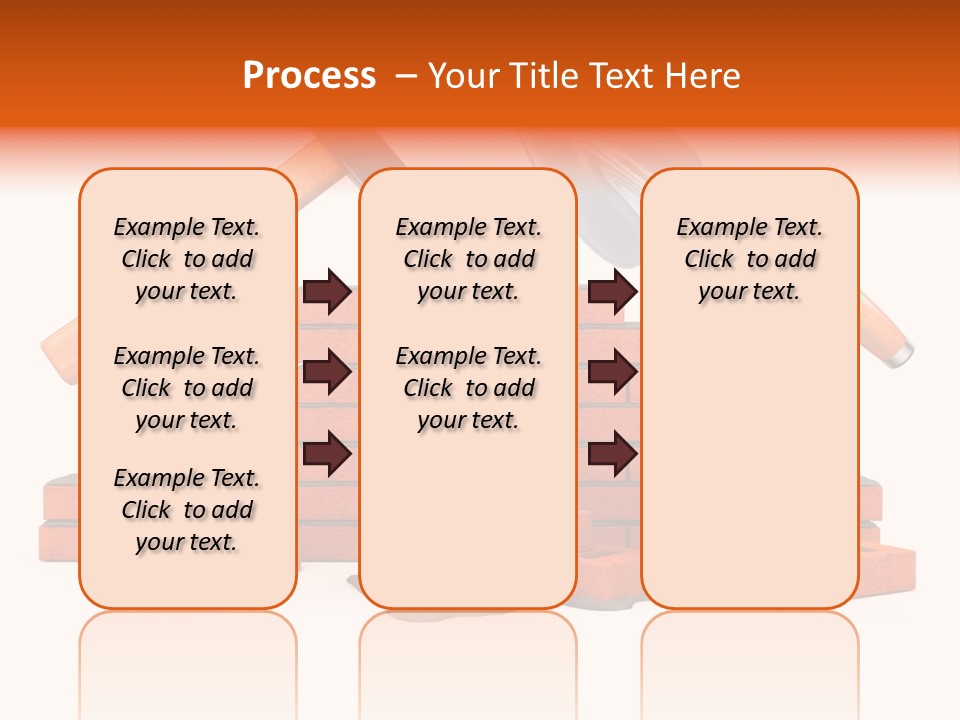 Process – Your Title Text Here

Example Text. Click to add your text.

Example Text. Click to add your text.

Example Text. Click to add your text.

Example Text. Click to add your text.

Example Text. Click to add your text.

Example Text. Click to add your text.